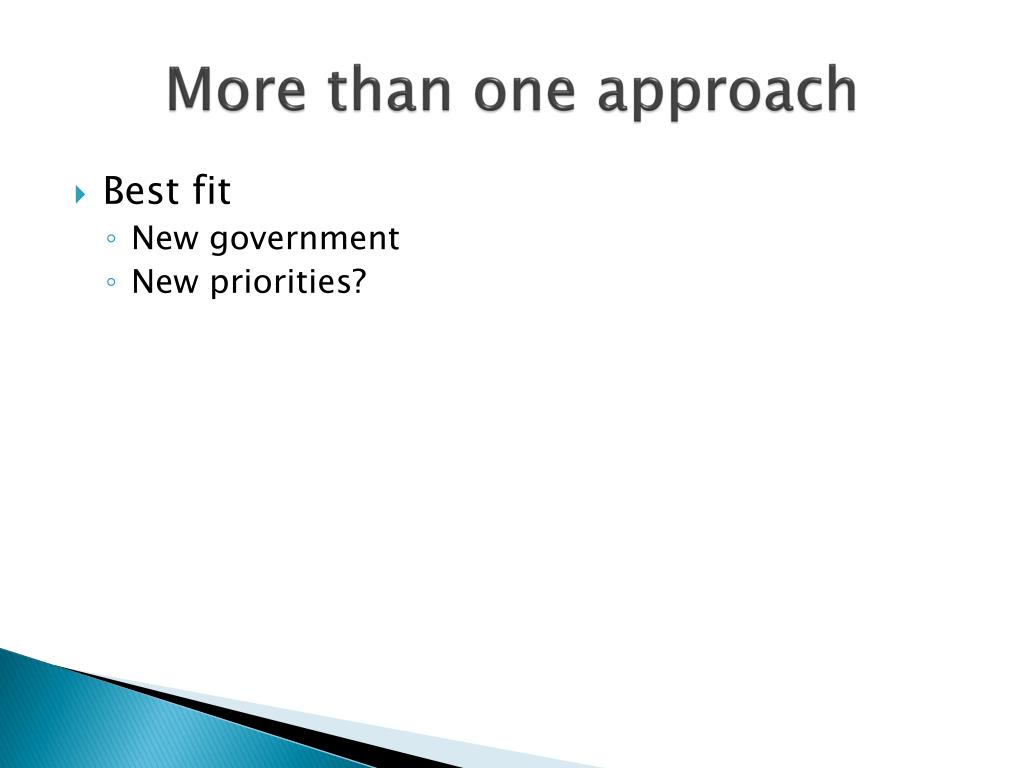 More than one approach

Best fit
New government
New priorities?